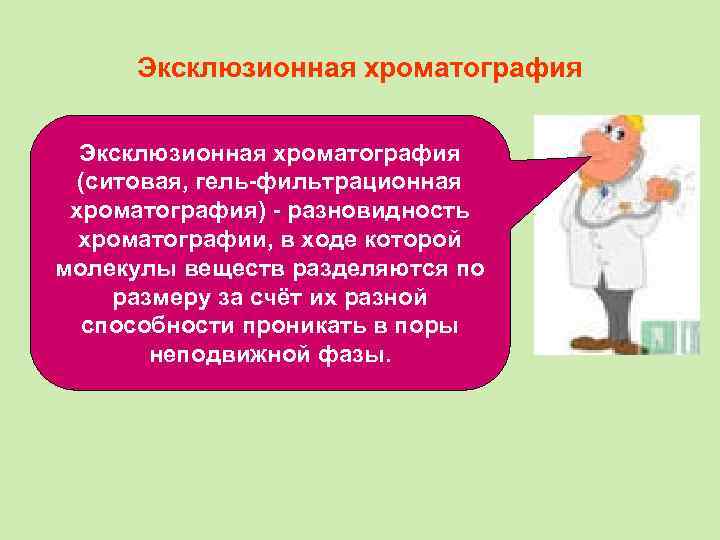 Эксклюзионная хроматография

Эксклюзионная хроматография (ситовая, гель-фильтрационная хроматография) - разновидность хроматографии, в ходе которой молекулы веществ разделяются по размеру за счёт их разной способности проникать в поры неподвижной фазы.